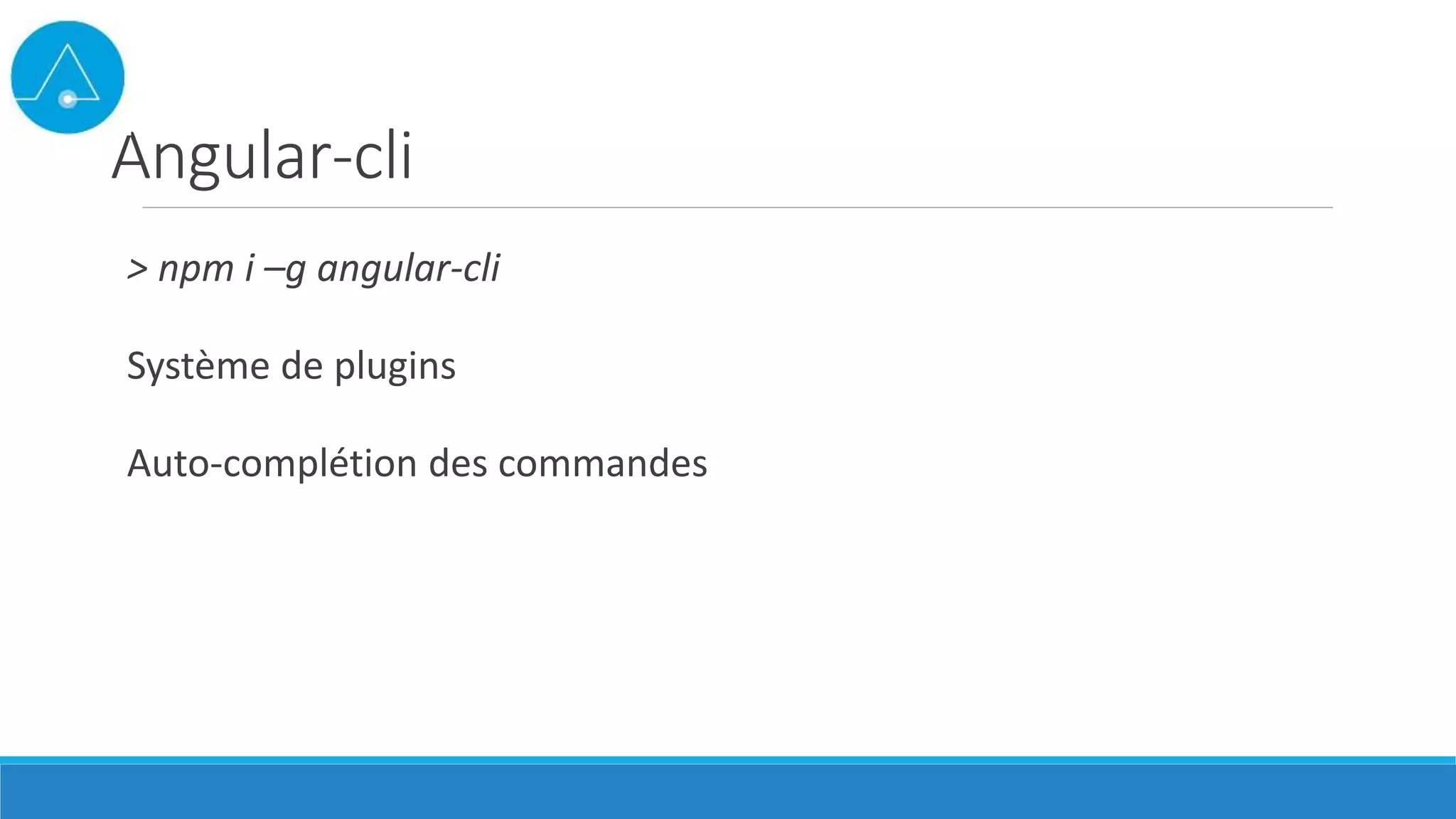 Angular-cli

> npm i –g angular-cli

Système de plugins

Auto-complétion des commandes